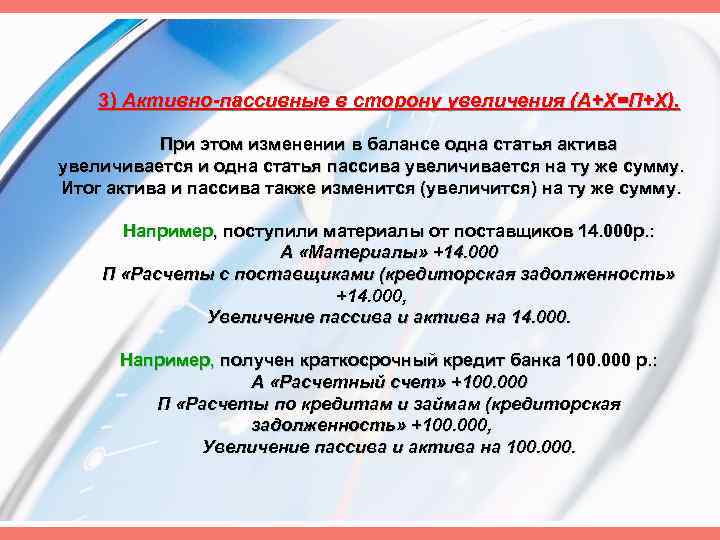 3) Активно-пассивные в сторону увеличения (А+Х=П+Х).

При этом изменении в балансе одна статья актива увеличивается и одна статья пассива увеличивается на ту же сумму. Итог актива и пассива также изменится (увеличится) на ту же сумму.

Например, поступили материалы от поставщиков 14.000р.:
А «Материалы» +14.000
П «Расчеты с поставщиками (кредиторская задолженность» +14.000,
Увеличение пассива и актива на 14.000.

Например, получен краткосрочный кредит банка 100.000 р.:
А «Расчетный счет» +100.000
П «Расчеты по кредитам и займам (кредиторская задолженность» +100.000,
Увеличение пассива и актива на 100.000.